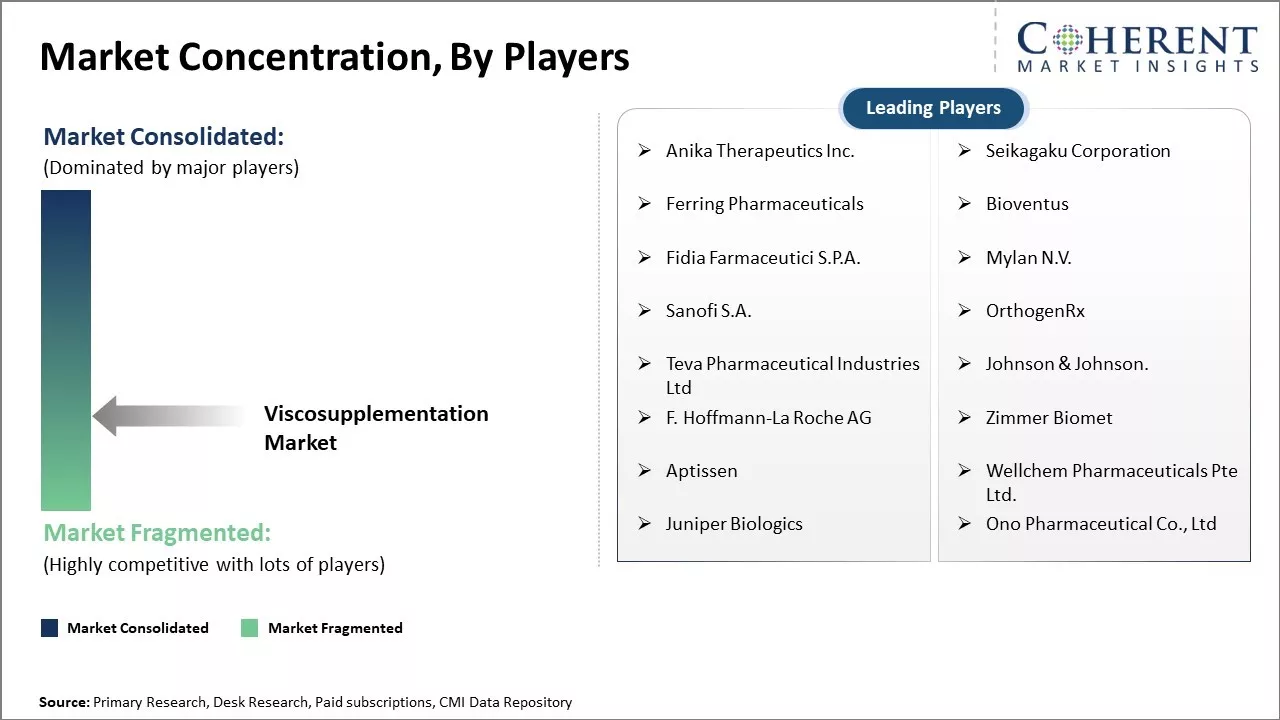 Market Concentration, By Players

COHERENT
MARKET INSIGHTS

Market Consolidated:
(Dominated by major players)

Viscosupplementation Market

Market Fragmented:
(Highly competitive with lots of players)

Market Consolidated
Market Fragmented

Leading Players

➢ Anika Therapeutics Inc.
➢ Ferring Pharmaceuticals
➢ Fidia Farmaceutici S.P.A.
➢ Sanofi S.A.
➢ Teva Pharmaceutical Industries Ltd
➢ F. Hoffmann-La Roche AG
➢ Aptissen
➢ Juniper Biologics

➢ Seikagaku Corporation
➢ Bioventus
➢ Mylan N.V.
➢ OrthogenRx
➢ Johnson & Johnson.
➢ Zimmer Biomet
➢ Wellchem Pharmaceuticals Pte Ltd.
➢ Ono Pharmaceutical Co., Ltd

Source: Primary Research, Desk Research, Paid subscriptions, CMI Data Repository